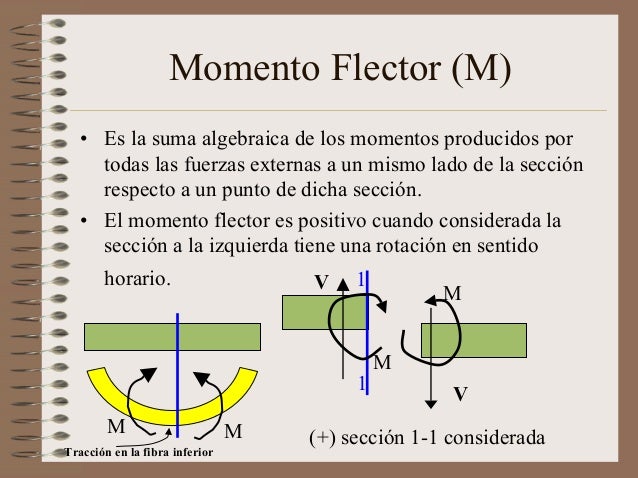 Momento Flector (M)

• Es la suma algebraica de los momentos producidos por todas las fuerzas externas a un mismo lado de la sección respecto a un punto de dicha sección.

• El momento flector es positivo cuando considerada la sección a la izquierda tiene una rotación en sentido horario.

V 1 M

M 1 V

M M

Tracción en la fibra inferior

(+) sección 1-1 considerada